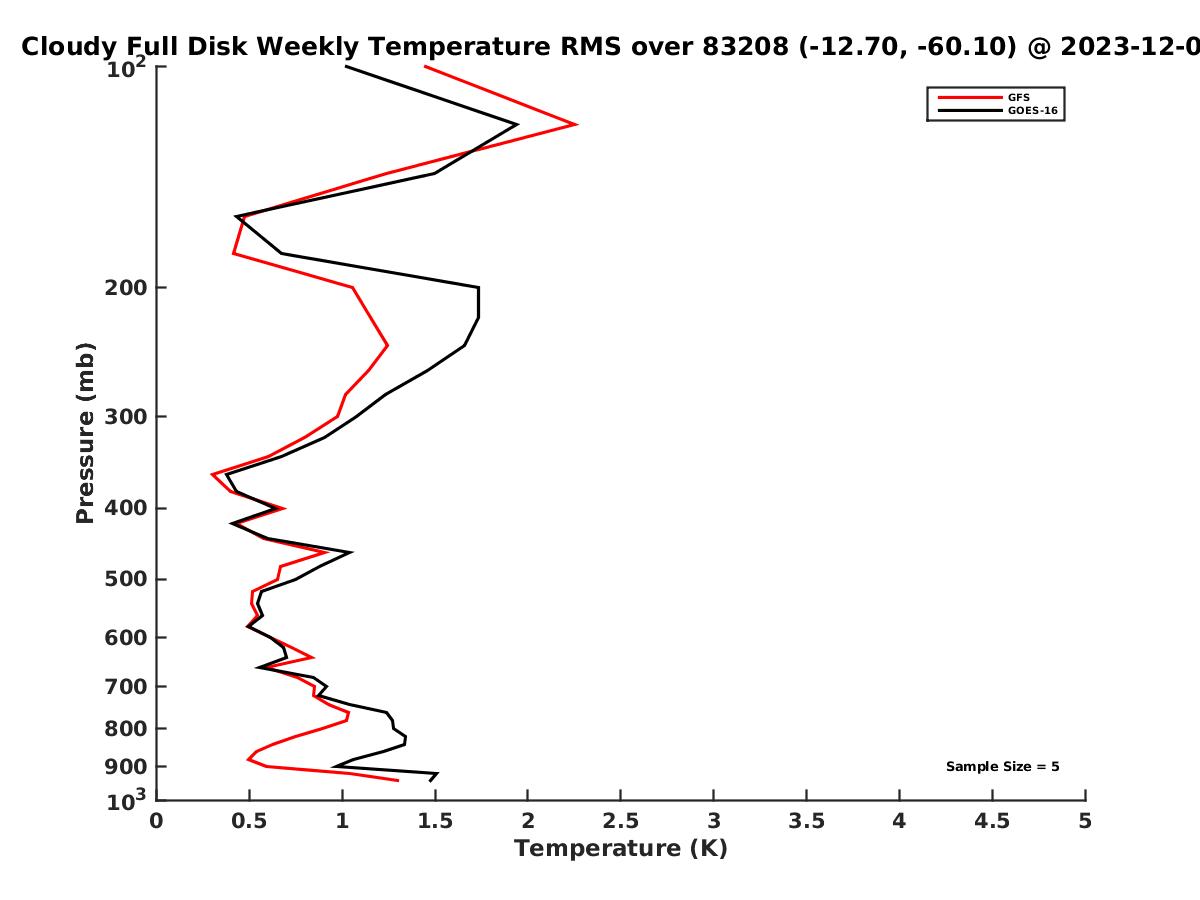 Cloudy Full Disk Weekly Temperature RMS over 83208 (-12.70, -60.10) @ 2023-12-0

GFS
GOES-16

Pressure (mb)

$10^2$
200
300
400
500
600
700
800
900
$10^3$

Sample Size = 5

0
0.5
1
1.5
2
2.5
3
3.5
4
4.5
5

Temperature (K)